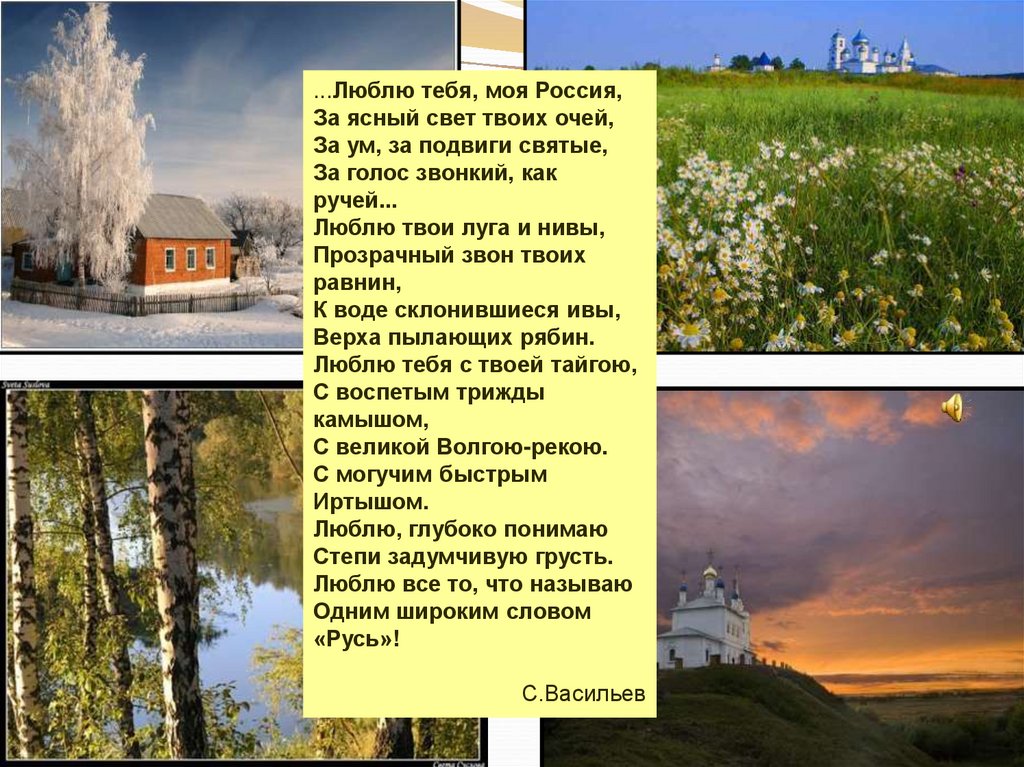 ...Люблю тебя, моя Россия,
За ясный свет твоих очей,
За ум, за подвиги святые,
За голос звонкий, как ручей...
Люблю твои луга и нивы,
Прозрачный звон твоих равнин,
К воде склонившиеся ивы,
Верха пылающих рябин.
Люблю тебя с твоей тайгою,
С воспетым трижды камышом,
С великой Волгою-рекою.
С могучим быстрым Иртышом.
Люблю, глубоко понимаю
Степи задумчивую грусть.
Люблю все то, что называю
Одним широким словом
«Русь»!

С.Васильев

Sveta Suslova